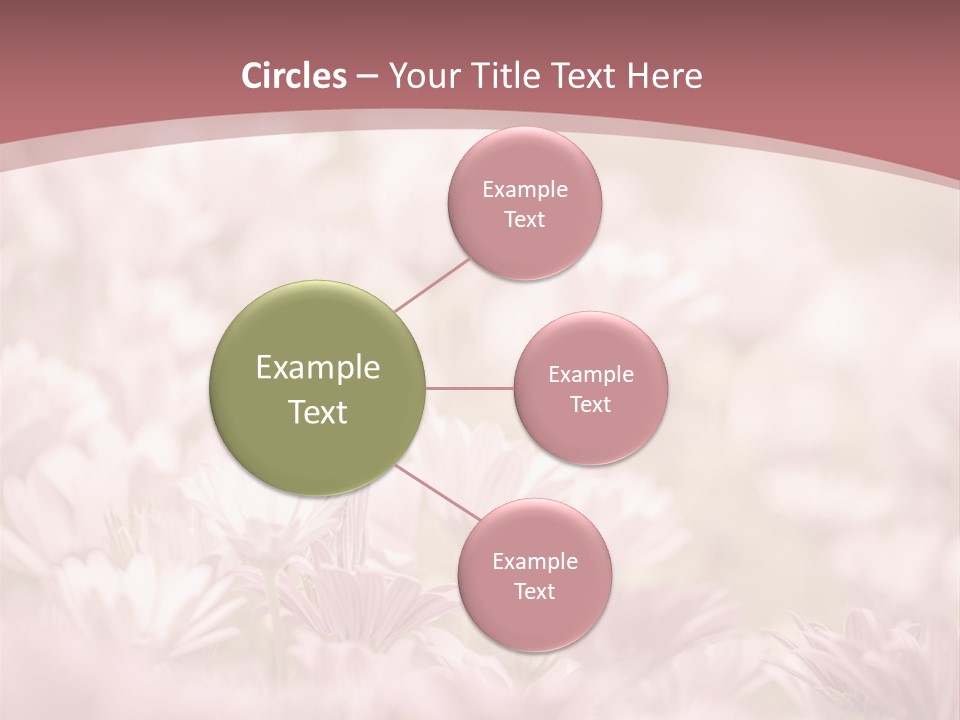 Circles – Your Title Text Here

Example Text

Example Text

Example Text

Example Text